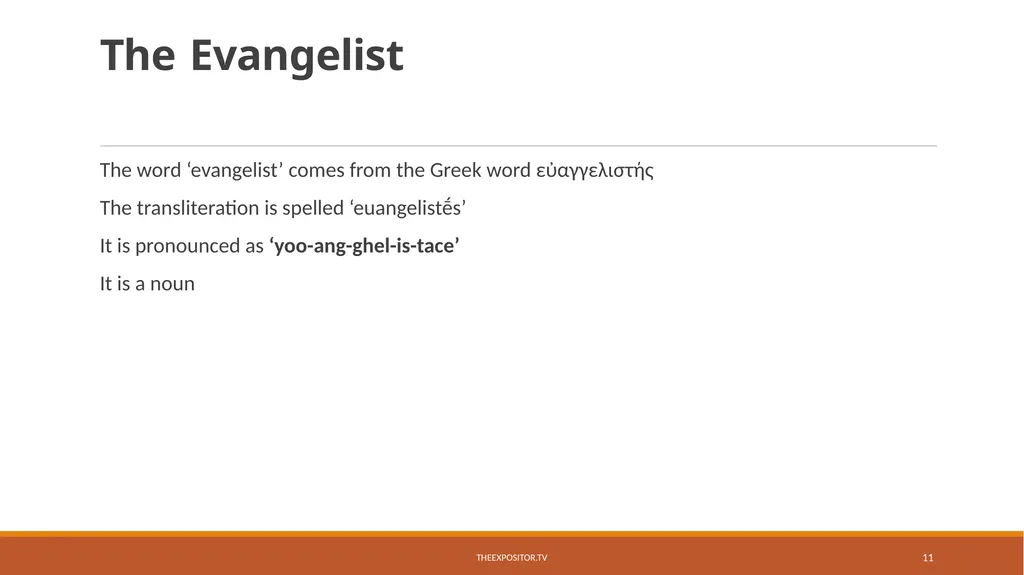 The Evangelist

The word 'evangelist' comes from the Greek word εὐαγγελιστής

The transliteration is spelled 'euangelistḗs'

It is pronounced as 'yoo-ang-ghel-is-tace'

It is a noun

THEEXPOSITOR.TV

11